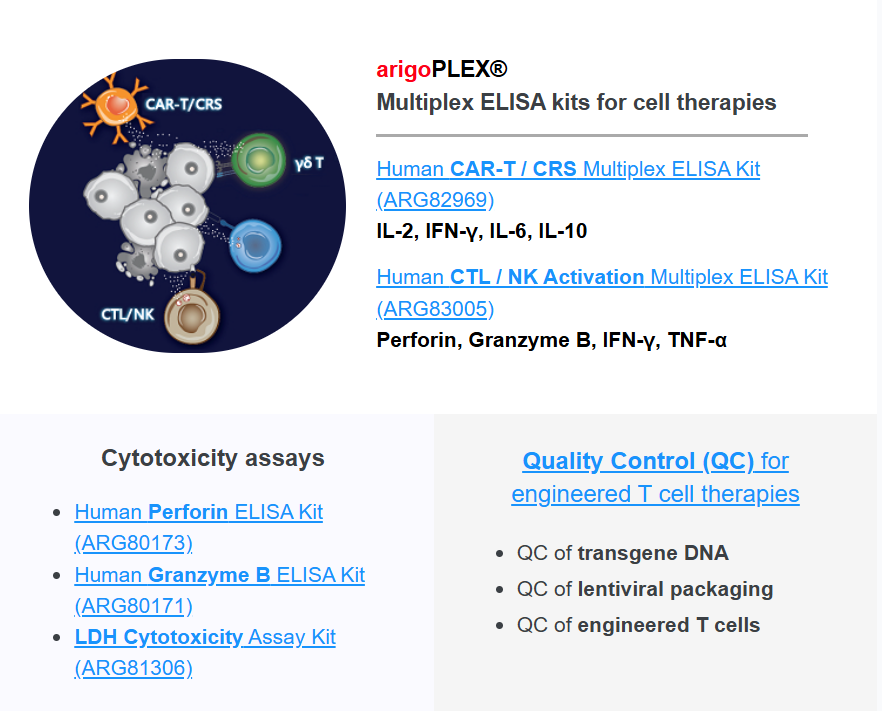 CAR-T/CRS

γδ T

CTL/NK

arigoPLEX®
Multiplex ELISA kits for cell therapies

Human CAR-T / CRS Multiplex ELISA Kit (ARG82969)
IL-2, IFN-γ, IL-6, IL-10

Human CTL / NK Activation Multiplex ELISA Kit (ARG83005)
Perforin, Granzyme B, IFN-γ, TNF-α

Cytotoxicity assays

- Human Perforin ELISA Kit (ARG80173)
- Human Granzyme B ELISA Kit (ARG80171)
- LDH Cytotoxicity Assay Kit (ARG81306)

Quality Control (QC) for engineered T cell therapies

- QC of transgene DNA
- QC of lentiviral packaging
- QC of engineered T cells